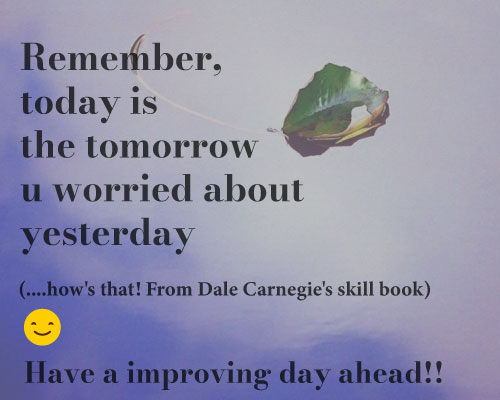 Remember, today is the tomorrow u worried about yesterday

(....how's that! From Dale Carnegie's skill book)

Have a improving day ahead!!